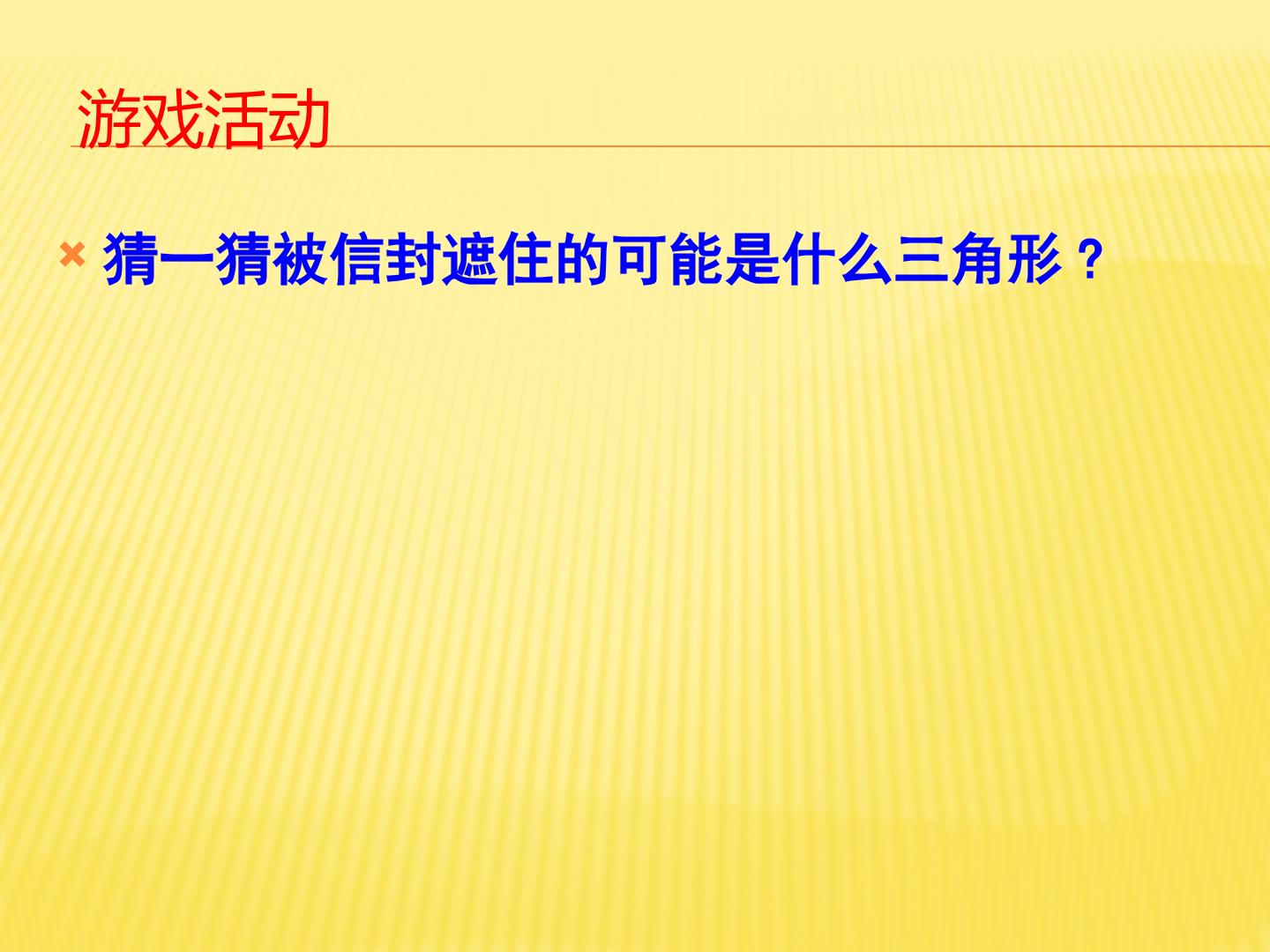 游戏活动

× 猜一猜被信封遮住的可能是什么三角形？